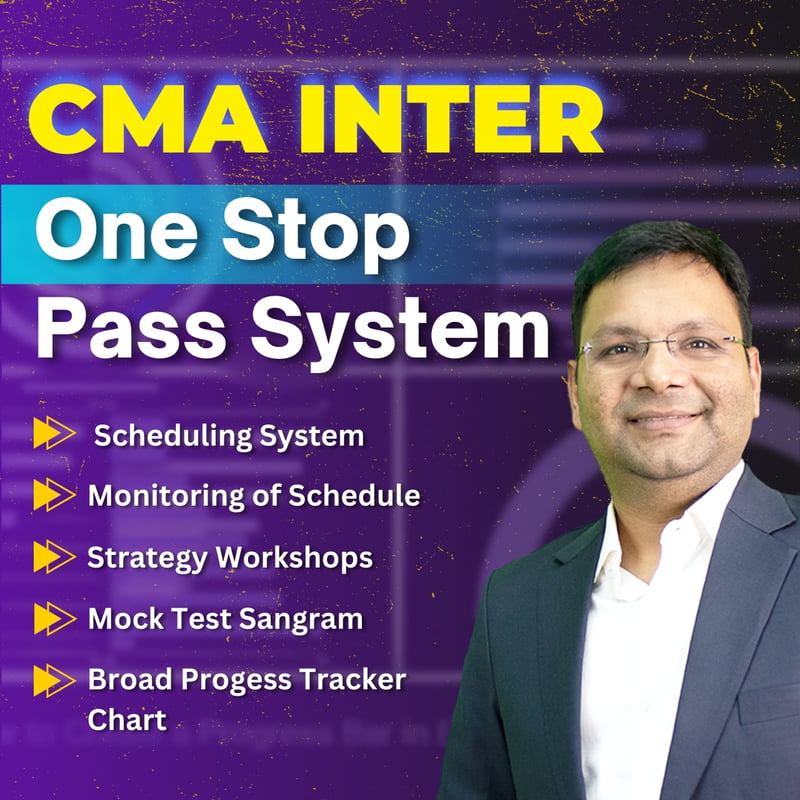 CMA INTER

One Stop

Pass System

Scheduling System

Monitoring of Schedule

Strategy Workshops

Mock Test Sangram

Broad Progess Tracker Chart